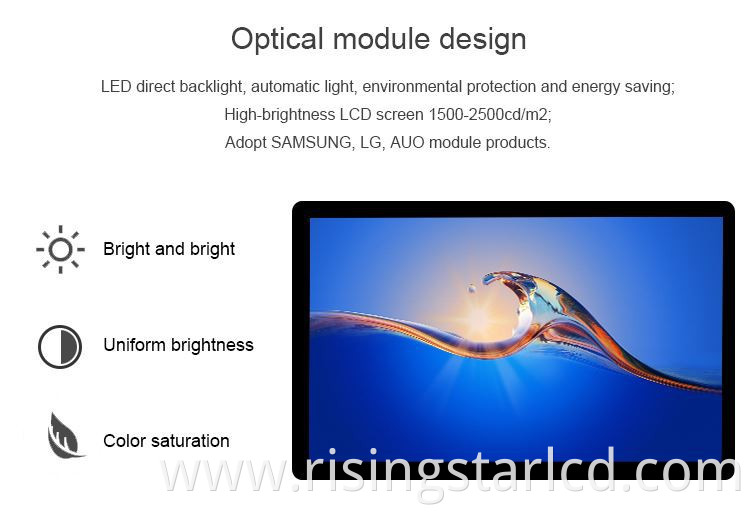 Optical module design

LED direct backlight, automatic light, environmental protection and energy saving; High-brightness LCD screen 1500-2500cd/m2; Adopt SAMSUNG, LG, AUO module products.

Bright and bright

Uniform brightness

Color saturation

www.risingstarlcd.com